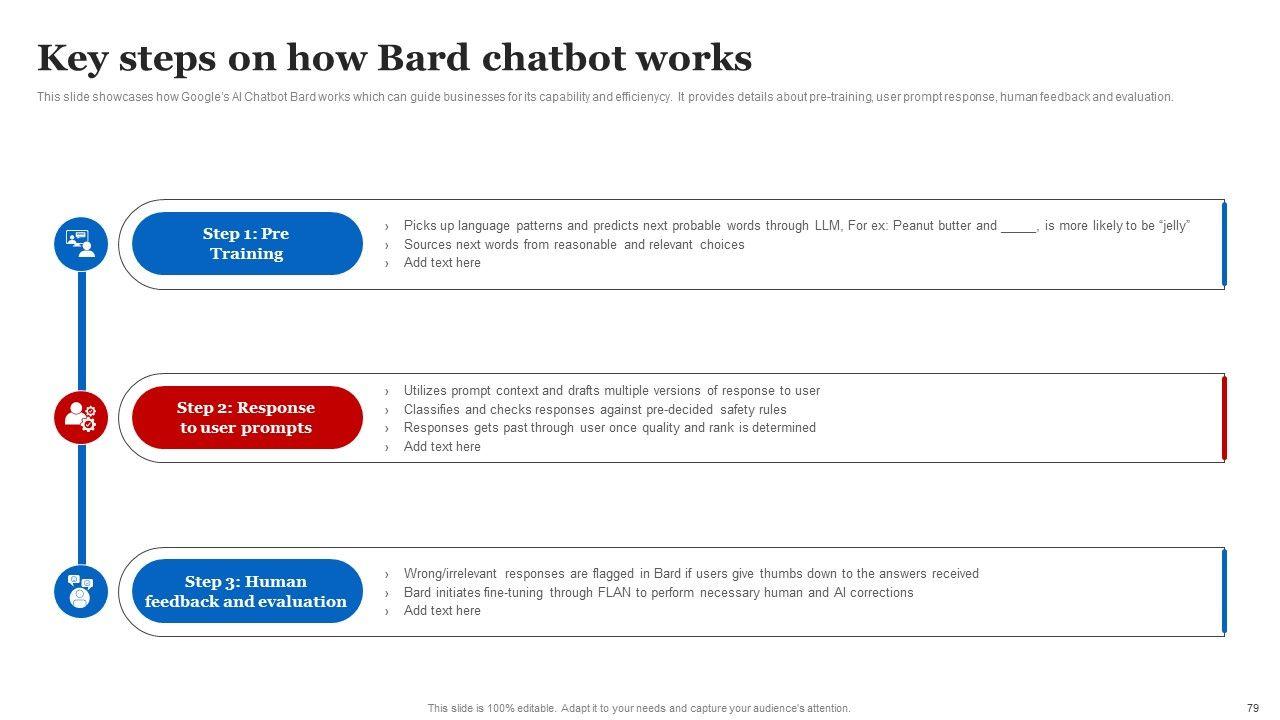 Key steps on how Bard chatbot works

This slide showcases how Google's AI Chatbot Bard works which can guide businesses for its capability and efficienycy. It provides details about pre-training, user prompt response, human feedback and evaluation.

Step 1: Pre Training

› Picks up language patterns and predicts next probable words through LLM, For ex: Peanut butter and _____, is more likely to be "jelly"
› Sources next words from reasonable and relevant choices
› Add text here

Step 2: Response to user prompts

› Utilizes prompt context and drafts multiple versions of response to user
› Classifies and checks responses against pre-decided safety rules
› Responses gets past through user once quality and rank is determined
› Add text here

Step 3: Human feedback and evaluation

› Wrong/irrelevant responses are flagged in Bard if users give thumbs down to the answers received
› Bard initiates fine-tuning through FLAN to perform necessary human and AI corrections
› Add text here

This slide is 100% editable. Adapt it to your needs and capture your audience's attention.

79